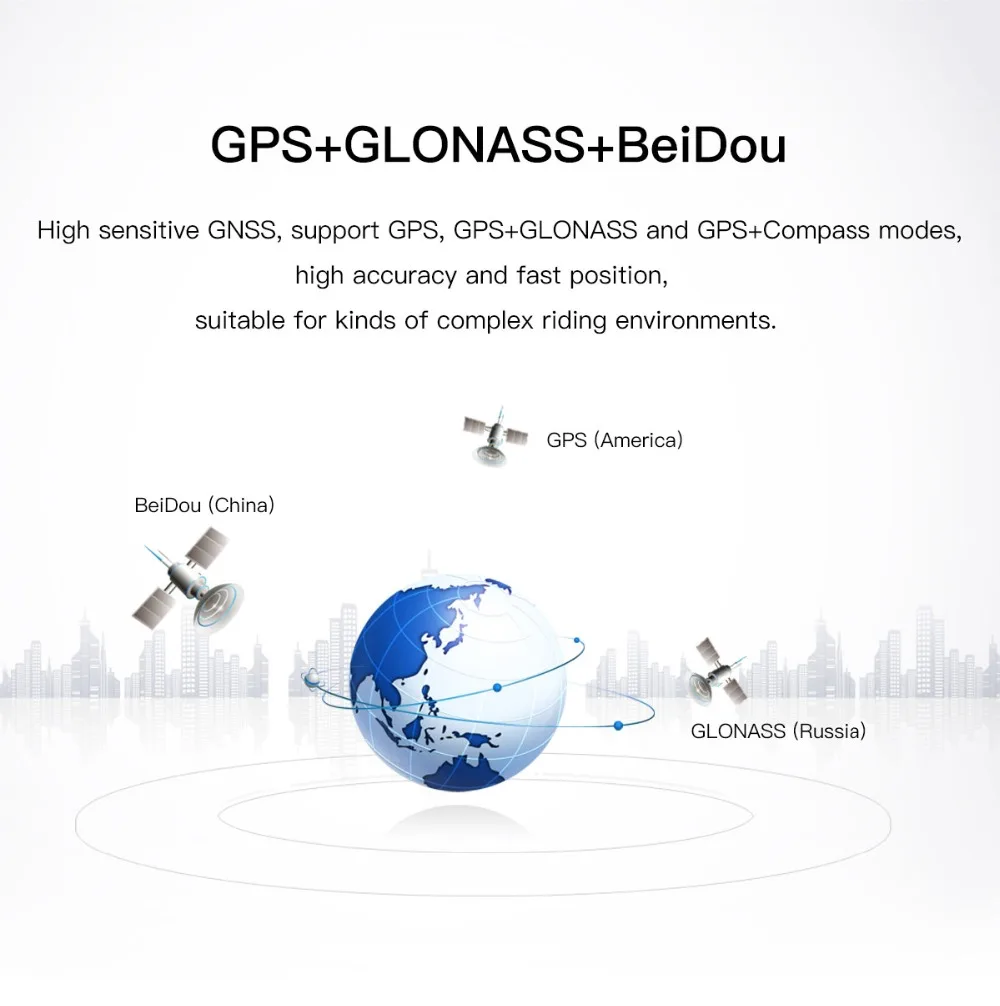 GPS+GLONASS+BeiDou

High sensitive GNSS, support GPS, GPS+GLONASS and GPS+Compass modes, high accuracy and fast position, suitable for kinds of complex riding environments.

GPS (America)

BeiDou (China)

GLONASS (Russia)